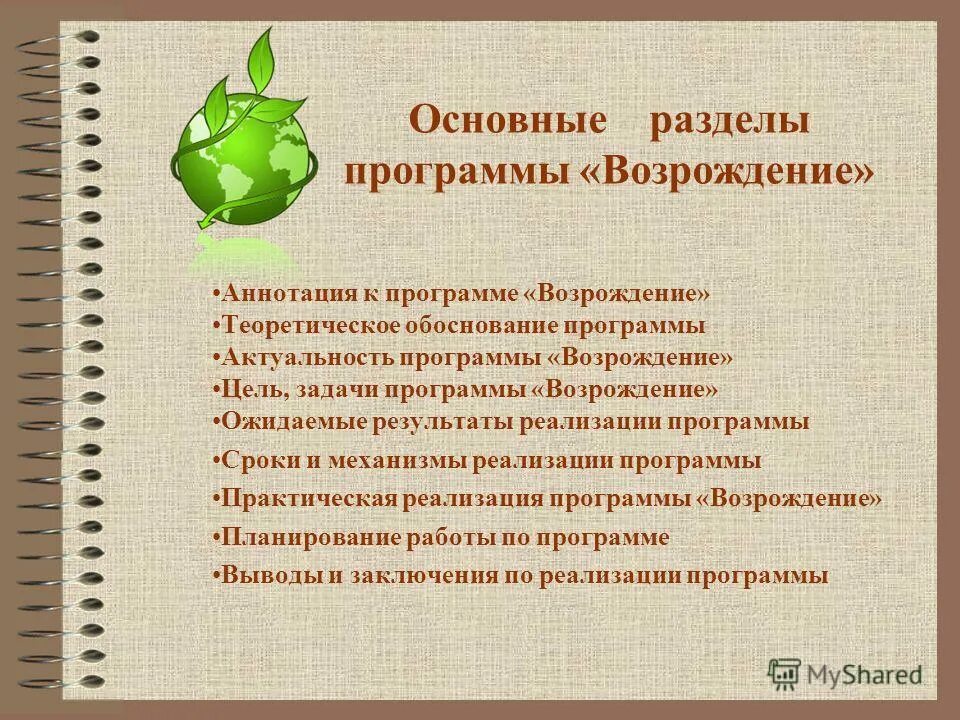 Основные разделы программы «Возрождение»

•Аннотация к программе «Возрождение»
•Теоретическое обоснование программы
•Актуальность программы «Возрождение»
•Цель, задачи программы «Возрождение»
•Ожидаемые результаты реализации программы
•Сроки и механизмы реализации программы
•Практическая реализация программы «Возрождение»
•Планирование работы по программе
•Выводы и заключения по реализации программы

MyShared